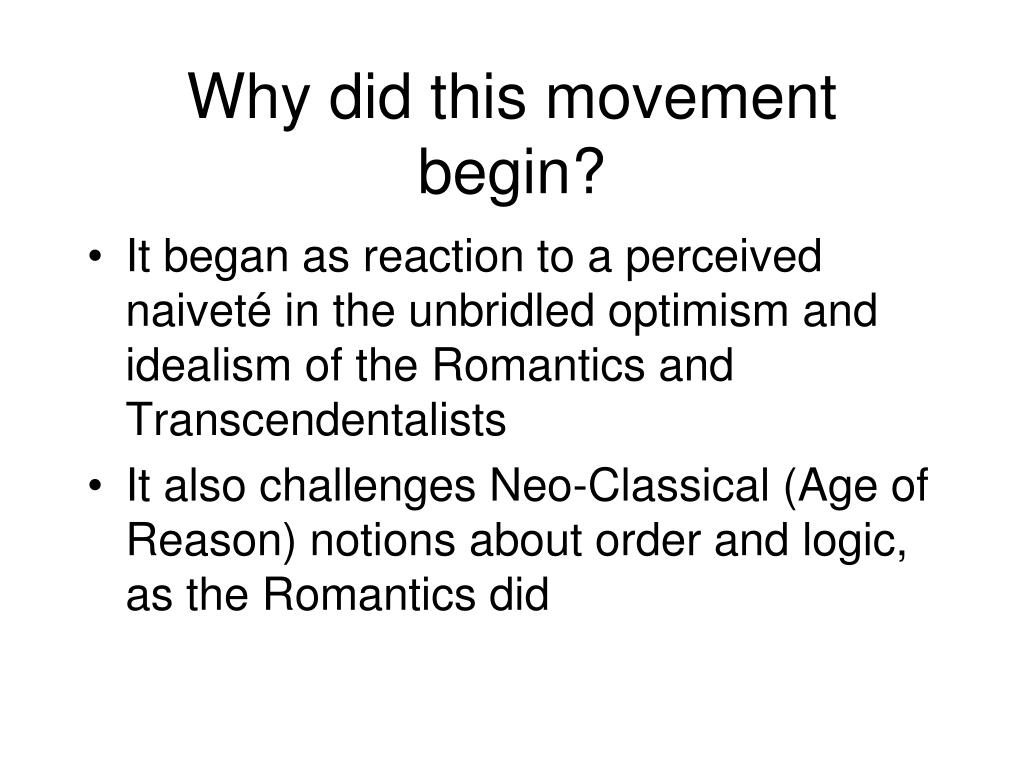 Why did this movement begin?

• It began as reaction to a perceived naiveté in the unbridled optimism and idealism of the Romantics and Transcendentalists

• It also challenges Neo-Classical (Age of Reason) notions about order and logic, as the Romantics did